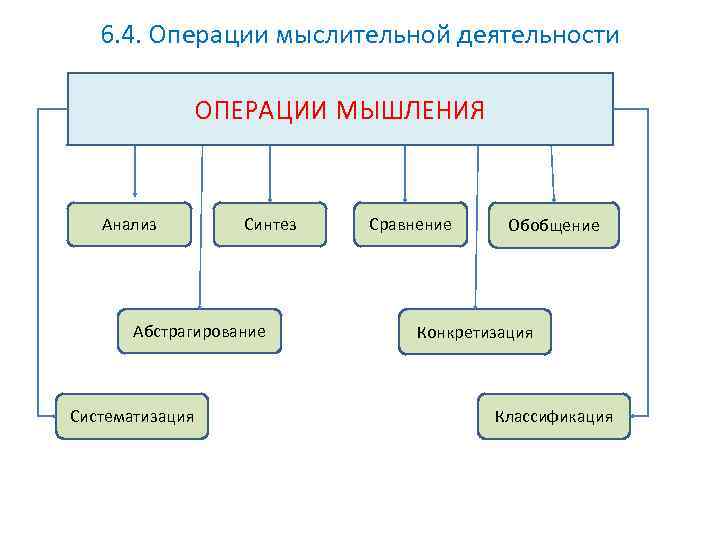 6.4. Операции мыслительной деятельности

ОПЕРАЦИИ МЫШЛЕНИЯ

Анализ

Синтез

Сравнение

Обобщение

Абстрагирование

Конкретизация

Систематизация

Классификация